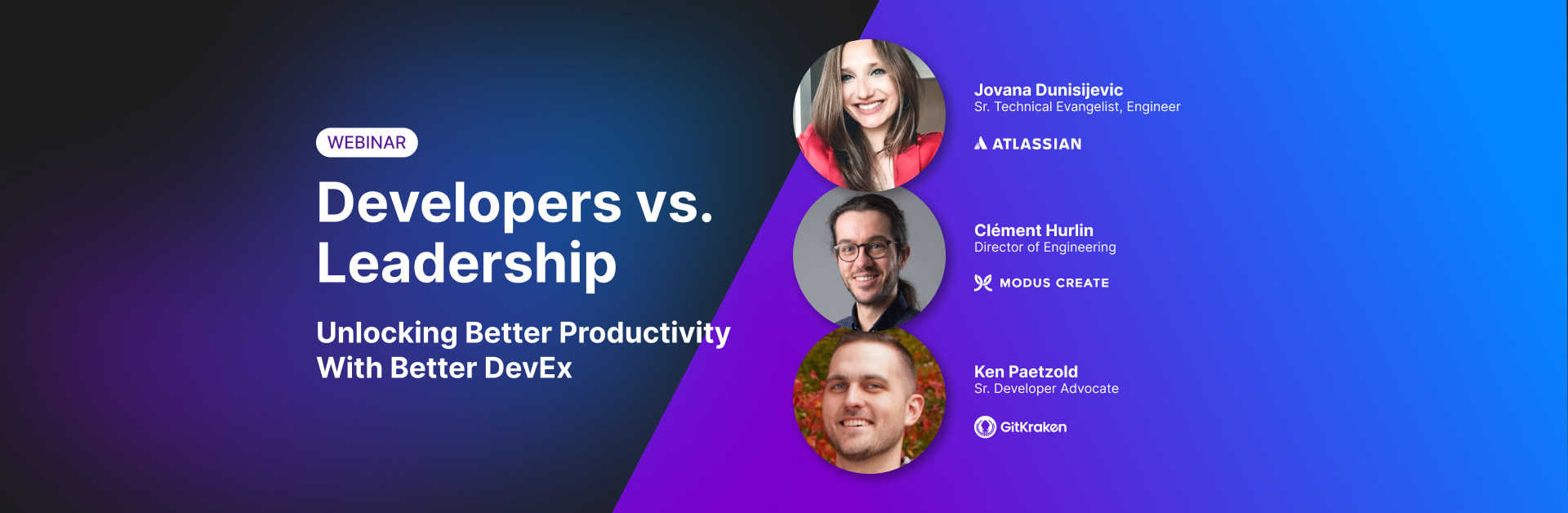 WEBINAR

Developers vs. Leadership

Unlocking Better Productivity With Better DevEx

Jovana Dunisijevic
Sr. Technical Evangelist, Engineer

ATLASSIAN

Clément Hurlin
Director of Engineering

MODUS CREATE

Ken Paetzold
Sr. Developer Advocate

GitKraken